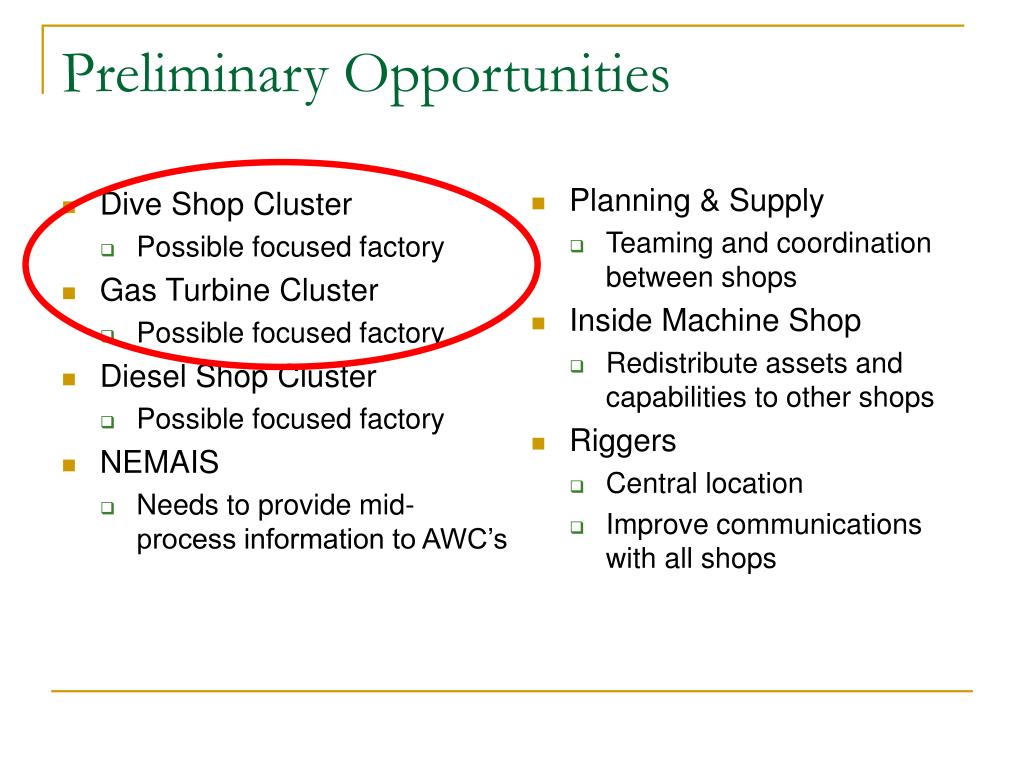 Preliminary Opportunities

- Dive Shop Cluster
  - Possible focused factory
- Gas Turbine Cluster
  - Possible focused factory
- Diesel Shop Cluster
  - Possible focused factory
- NEMAIS
  - Needs to provide mid-process information to AWC's

- Planning & Supply
  - Teaming and coordination between shops
- Inside Machine Shop
  - Redistribute assets and capabilities to other shops
- Riggers
  - Central location
  - Improve communications with all shops